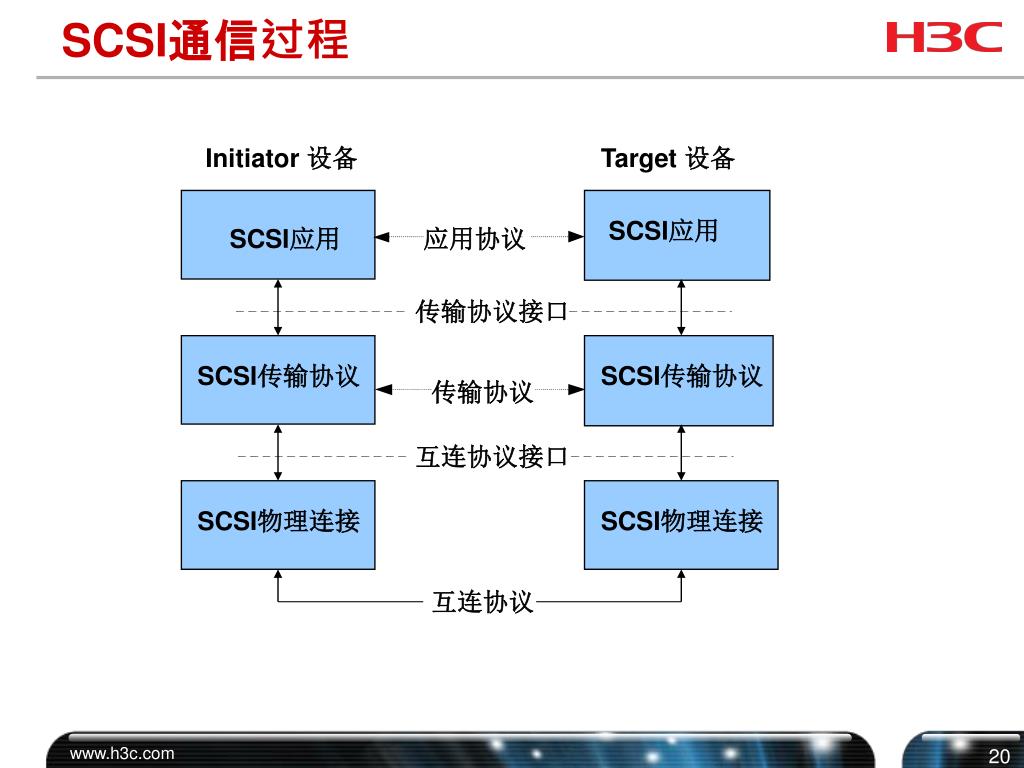 SCSI通信过程

H3C

Initiator 设备

Target 设备

SCSI应用

应用协议

SCSI应用

传输协议接口

SCSI传输协议

传输协议

SCSI传输协议

互连协议接口

SCSI物理连接

SCSI物理连接

互连协议

www.h3c.com

20